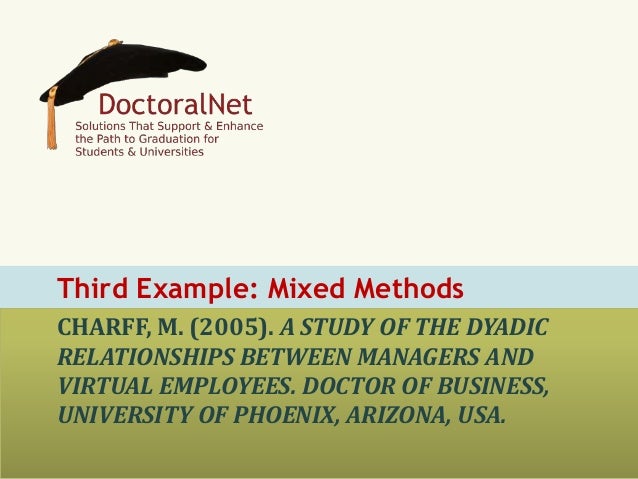 DoctoralNet
Solutions That Support & Enhance the Path to Graduation for Students & Universities

Third Example: Mixed Methods

CHARFF, M. (2005). A STUDY OF THE DYADIC RELATIONSHIPS BETWEEN MANAGERS AND VIRTUAL EMPLOYEES. DOCTOR OF BUSINESS, UNIVERSITY OF PHOENIX, ARIZONA, USA.